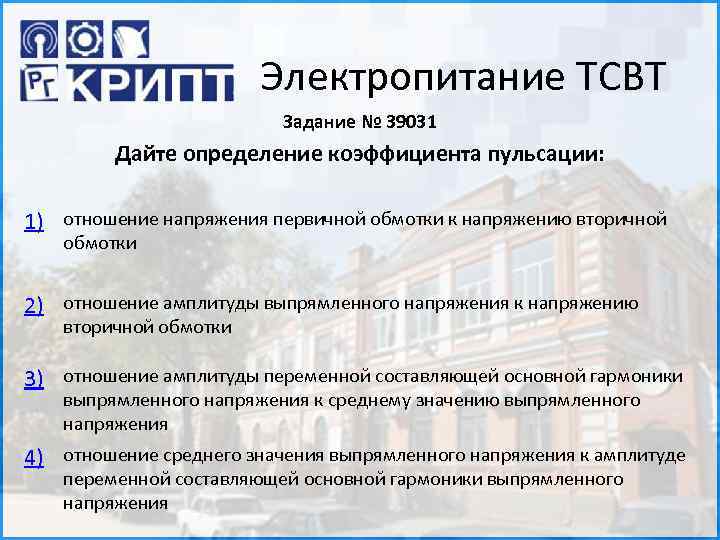 РГ КРИПТ

Электропитание ТСВТ

Задание № 39031

Дайте определение коэффициента пульсации:

1) отношение напряжения первичной обмотки к напряжению вторичной обмотки

2) отношение амплитуды выпрямленного напряжения к напряжению вторичной обмотки

3) отношение амплитуды переменной составляющей основной гармоники выпрямленного напряжения к среднему значению выпрямленного напряжения

4) отношение среднего значения выпрямленного напряжения к амплитуде переменной составляющей основной гармоники выпрямленного напряжения